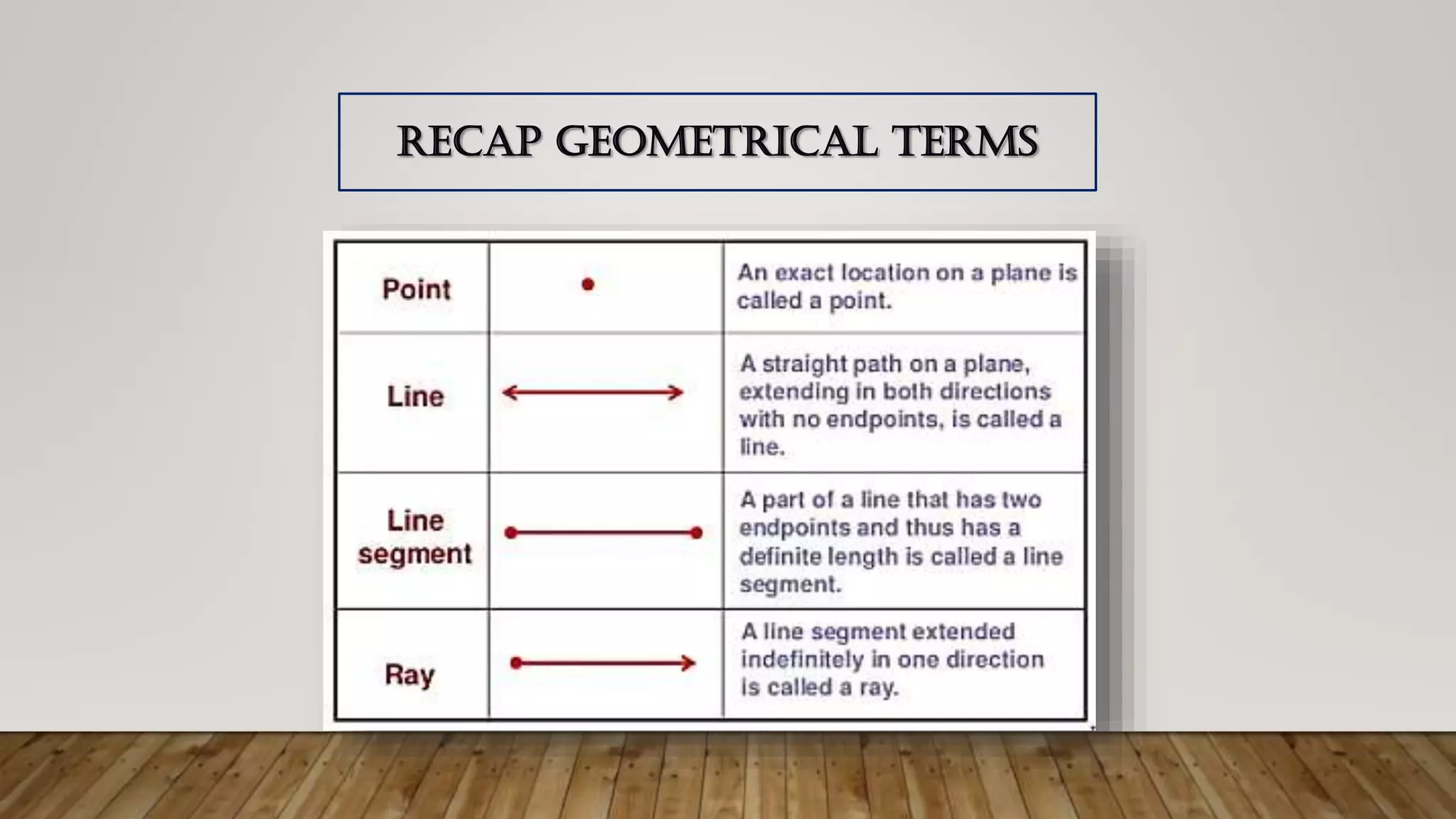 RECAP GEOMETRICAL TERMS

| Point |  | An exact location on a plane is called a point. |
|---|---|---|
| Line |  | A straight path on a plane, extending in both directions with no endpoints, is called a line. |
| Line segment |  | A part of a line that has two endpoints and thus has a definite length is called a line segment. |
| Ray |  | A line segment extended indefinitely in one direction is called a ray. |